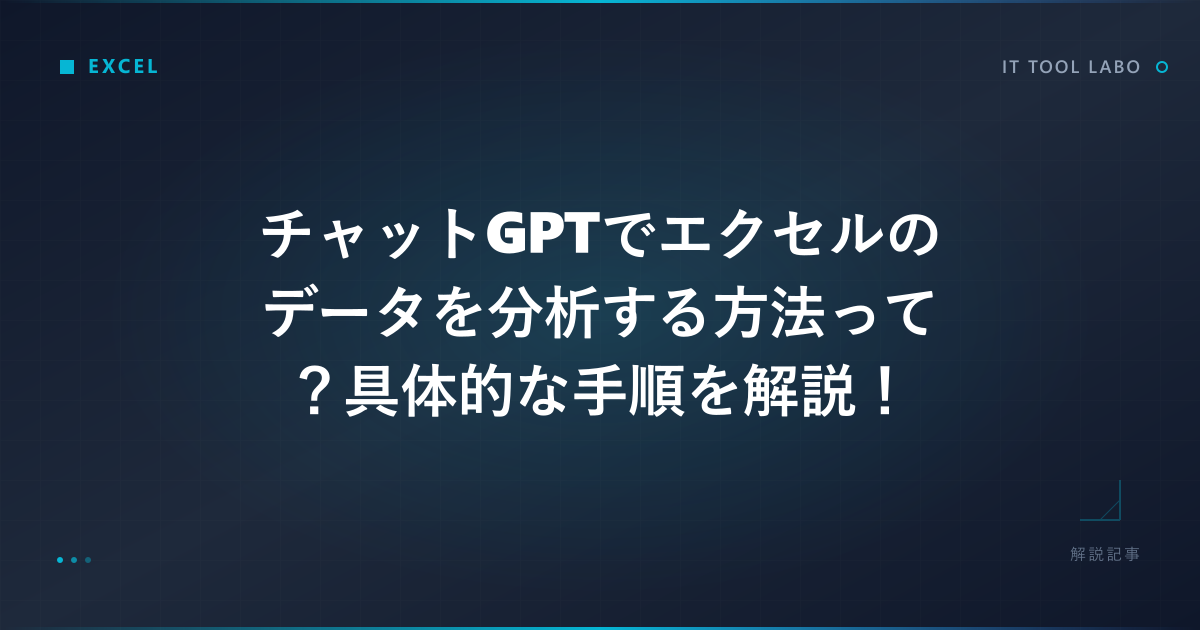 EXCEL

IT TOOL LABO

チャットGPTでエクセルのデータを分析する方法って？具体的な手順を解説！

解説記事